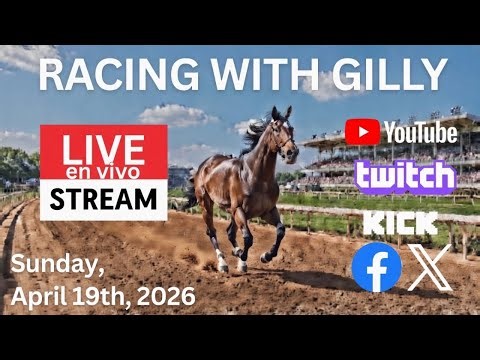 RACING WITH GILLY

LIVE
en vivo
STREAM

YouTube
twitch
KICK
f
X

Sunday,
April 19th, 2026